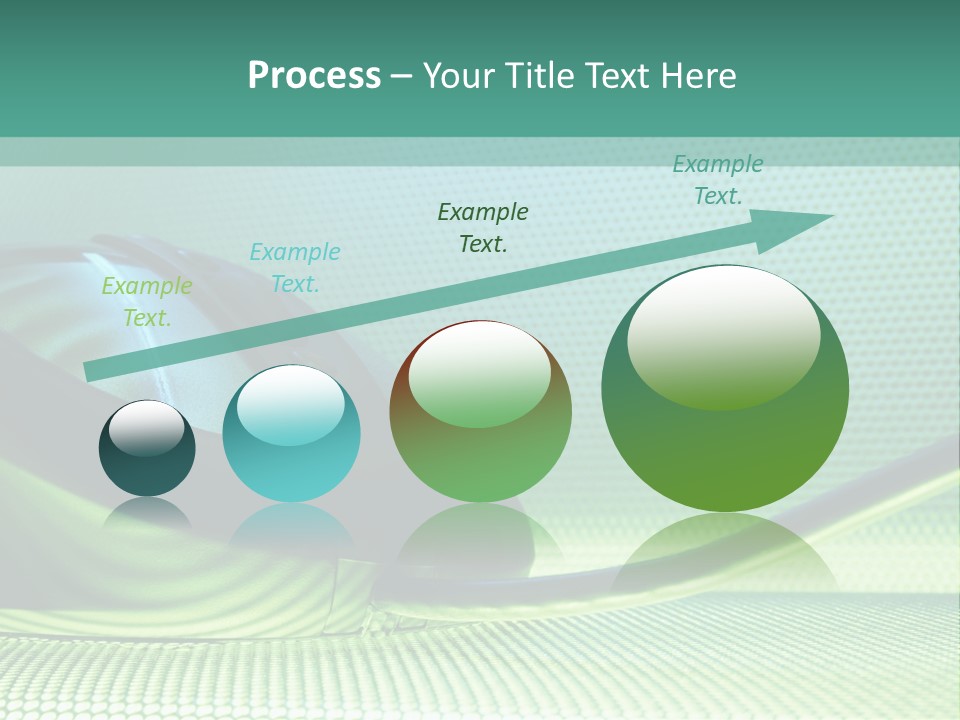 Process – Your Title Text Here

Example Text.

Example Text.

Example Text.

Example Text.